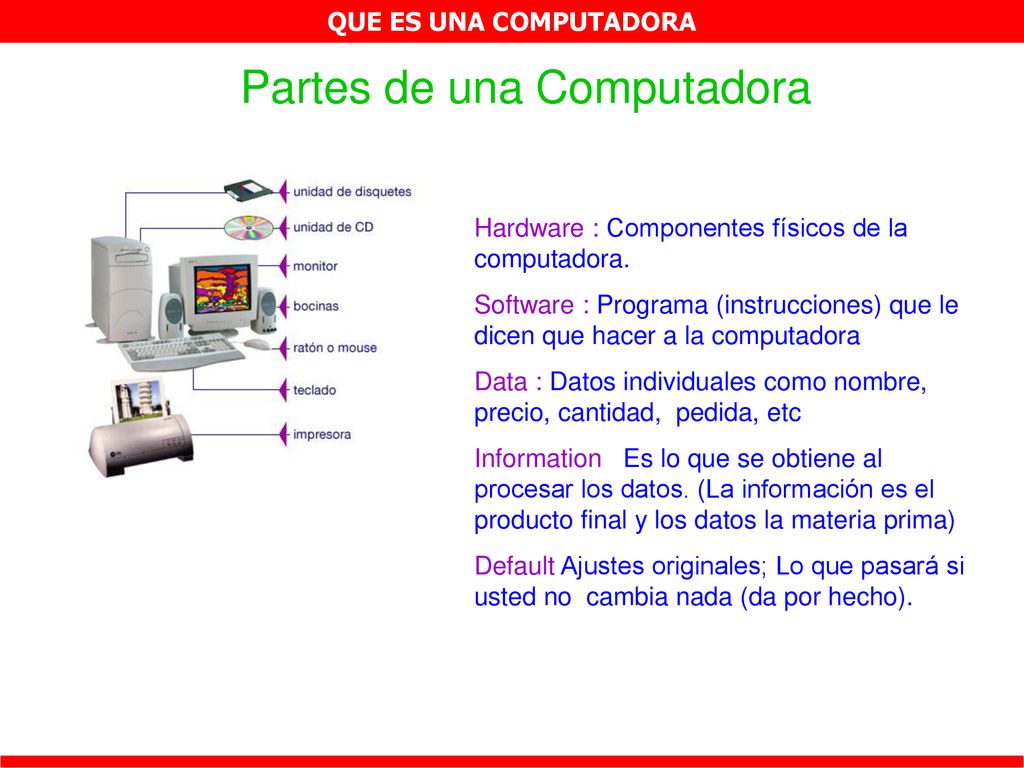 QUE ES UNA COMPUTADORA

Partes de una Computadora

unidad de disquetes
unidad de CD
monitor
bocinas
ratón o mouse
teclado
impresora

Hardware : Componentes físicos de la computadora.

Software : Programa (instrucciones) que le dicen que hacer a la computadora

Data : Datos individuales como nombre, precio, cantidad, pedida, etc

Information Es lo que se obtiene al procesar los datos. (La información es el producto final y los datos la materia prima)

Default Ajustes originales; Lo que pasará si usted no cambia nada (da por hecho).